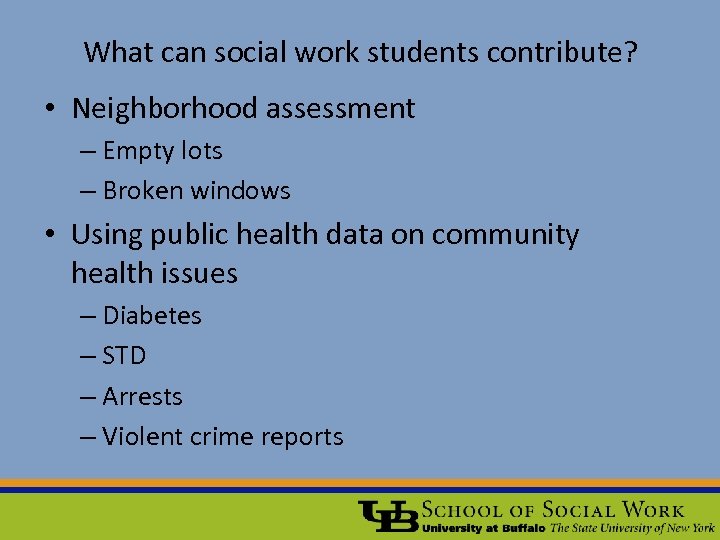 What can social work students contribute?

• Neighborhood assessment
– Empty lots
– Broken windows
• Using public health data on community health issues
– Diabetes
– STD
– Arrests
– Violent crime reports

UB SCHOOL OF SOCIAL WORK
University at Buffalo The State University of New York